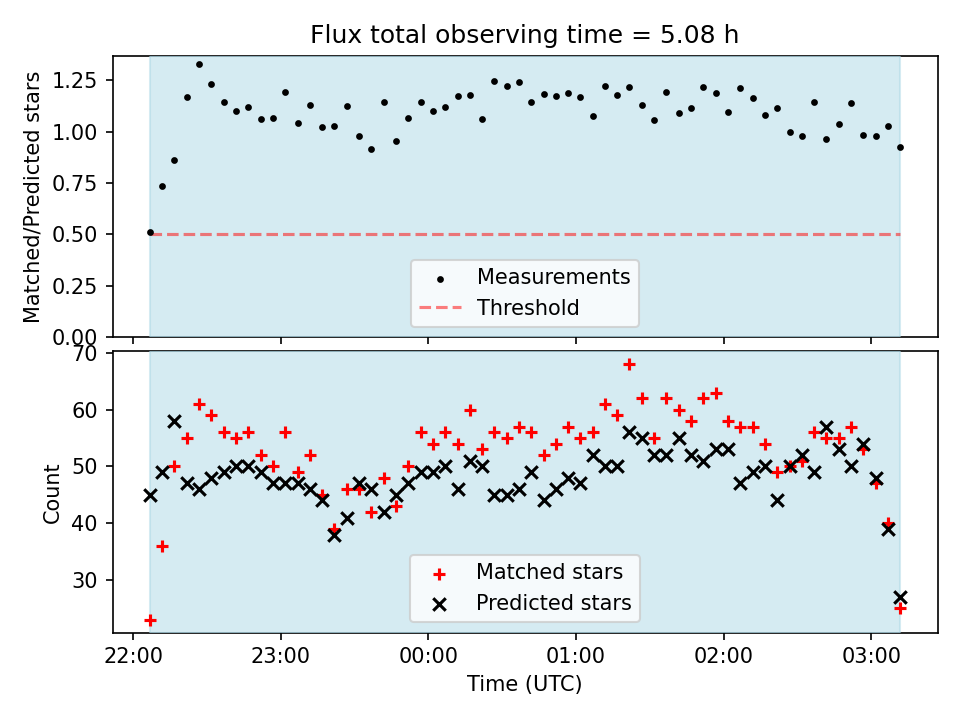 Flux total observing time = 5.08 h

Matched/Predicted stars

1.25
1.00
0.75
0.50
0.25
0.00

Measurements
Threshold

Count

70
60
50
40
30

Matched stars
Predicted stars

22:00
23:00
00:00
01:00
02:00
03:00

Time (UTC)